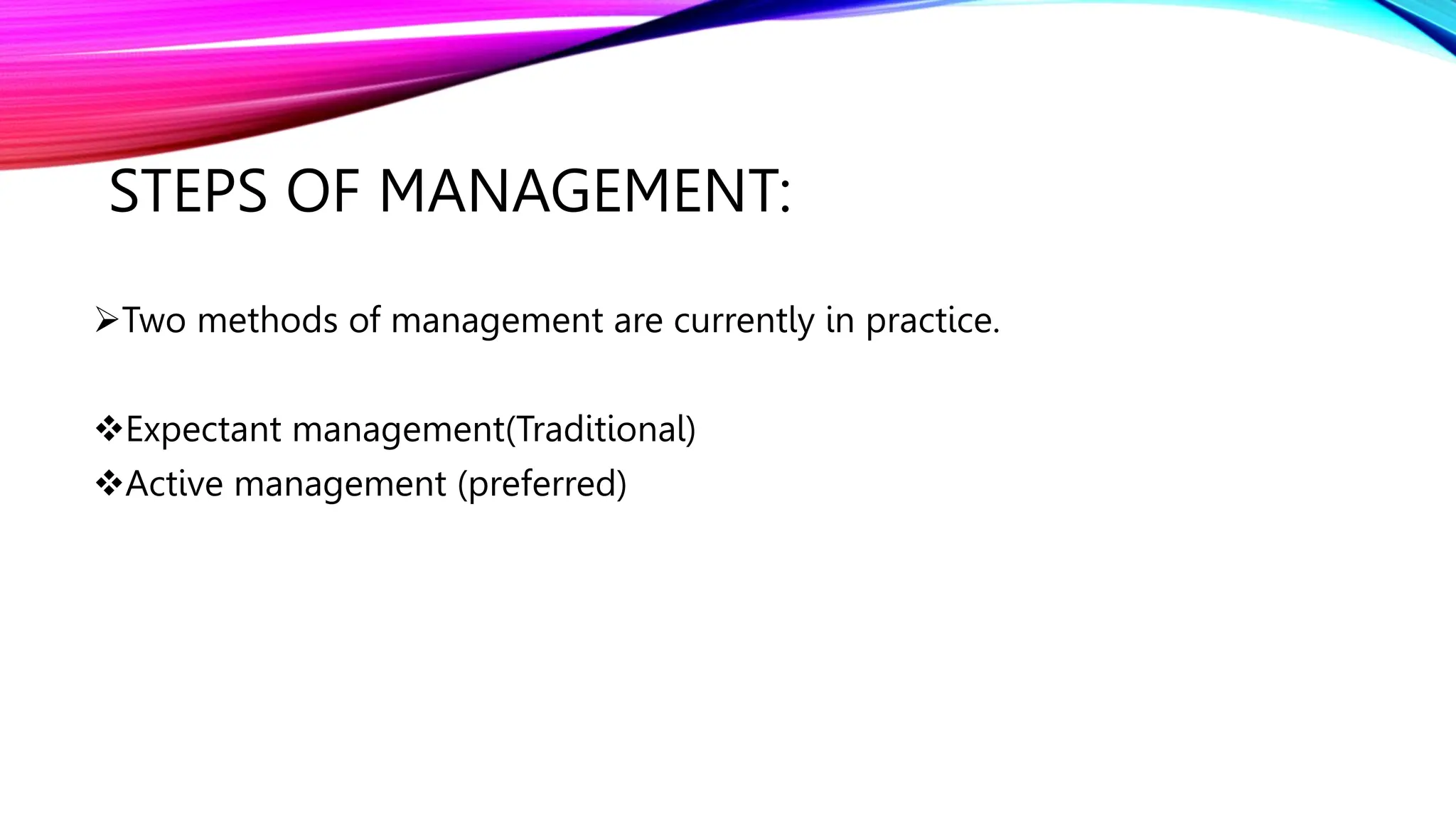 STEPS OF MANAGEMENT:

➢Two methods of management are currently in practice.

❖Expectant management(Traditional)
❖Active management (preferred)